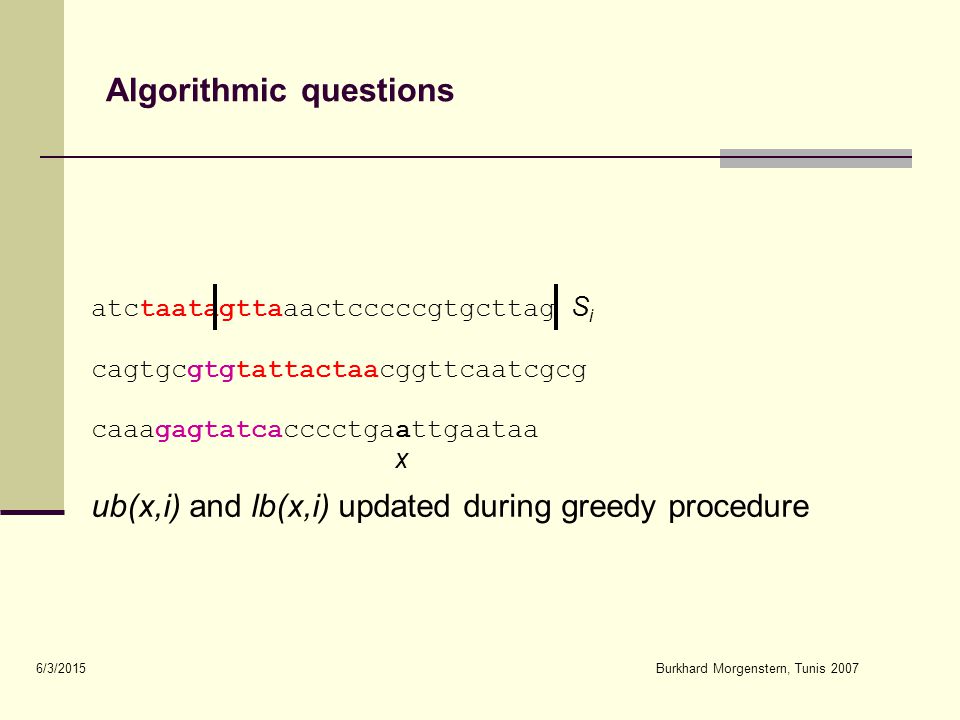 Algorithmic questions

atctaatagttaaactcccccgtgcttag $S_i$

cagtgcgtgtattactaacggttcaatcgcg

caaagagtatcacccctgaattgaataa
x

ub(x,i) and lb(x,i) updated during greedy procedure

6/3/2015

Burkhard Morgenstern, Tunis 2007